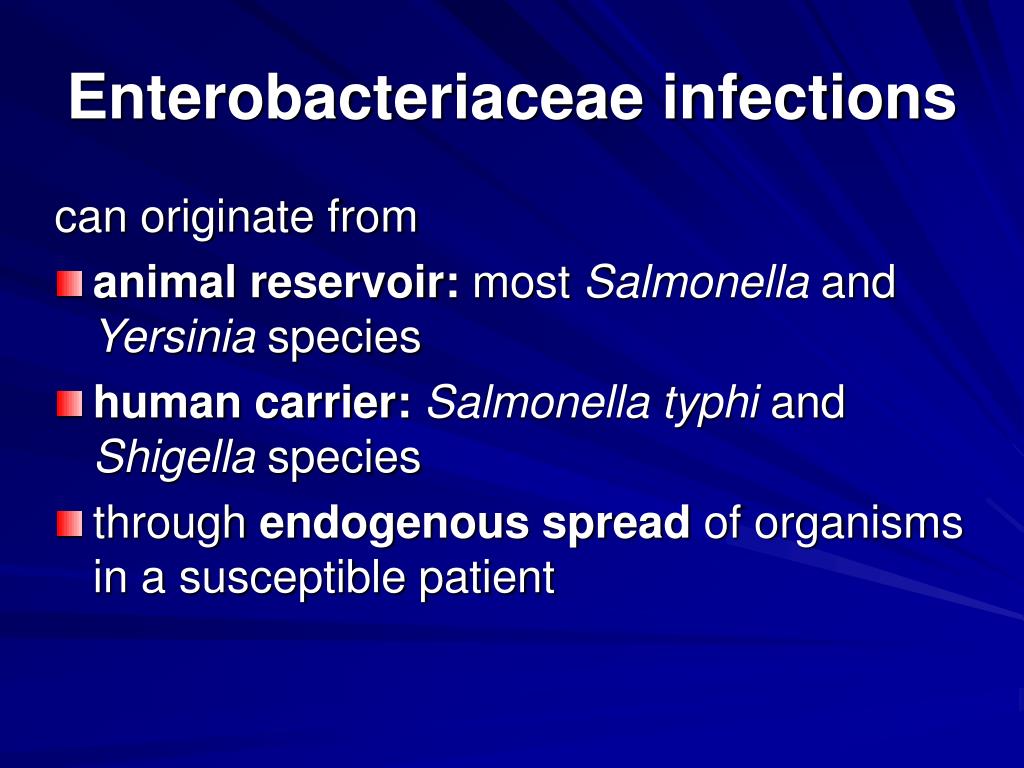 Enterobacteriaceae infections

can originate from

animal reservoir: most Salmonella and Yersinia species

human carrier: Salmonella typhi and Shigella species

through endogenous spread of organisms in a susceptible patient